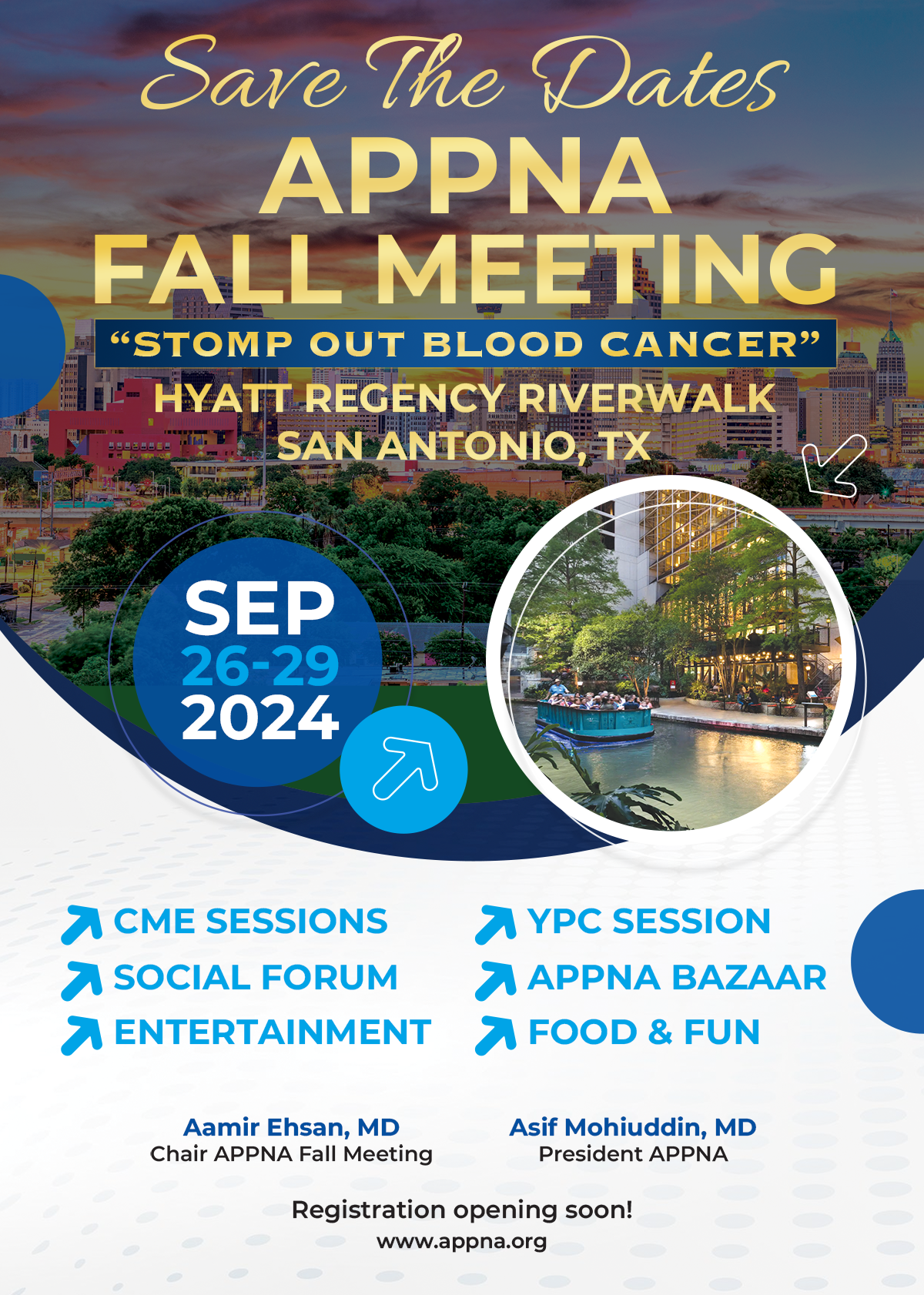 Save The Dates
APPNA
FALL MEETING
“STOMP OUT BLOOD CANCER”
HYATT REGENCY RIVERWALK
SAN ANTONIO, TX

SEP
26-29
2024

CME SESSIONS
SOCIAL FORUM
ENTERTAINMENT

YPC SESSION
APPNA BAZAAR
FOOD & FUN

Aamir Ehsan, MD
Chair APPNA Fall Meeting

Asif Mohiuddin, MD
President APPNA

Registration opening soon!
www.appna.org